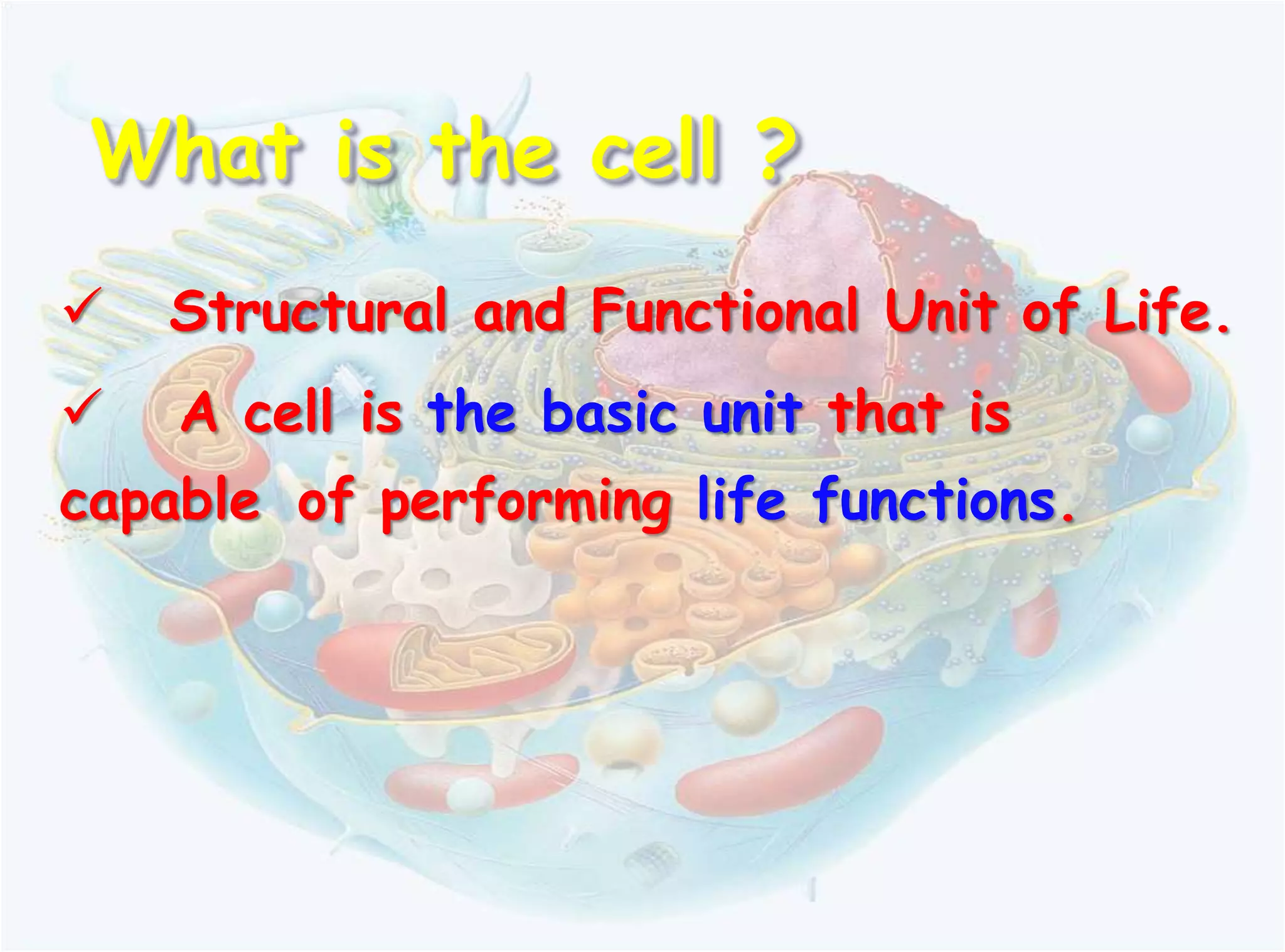 What is the cell ?

✓ Structural and Functional Unit of Life.

✓ A cell is the basic unit that is capable of performing life functions.